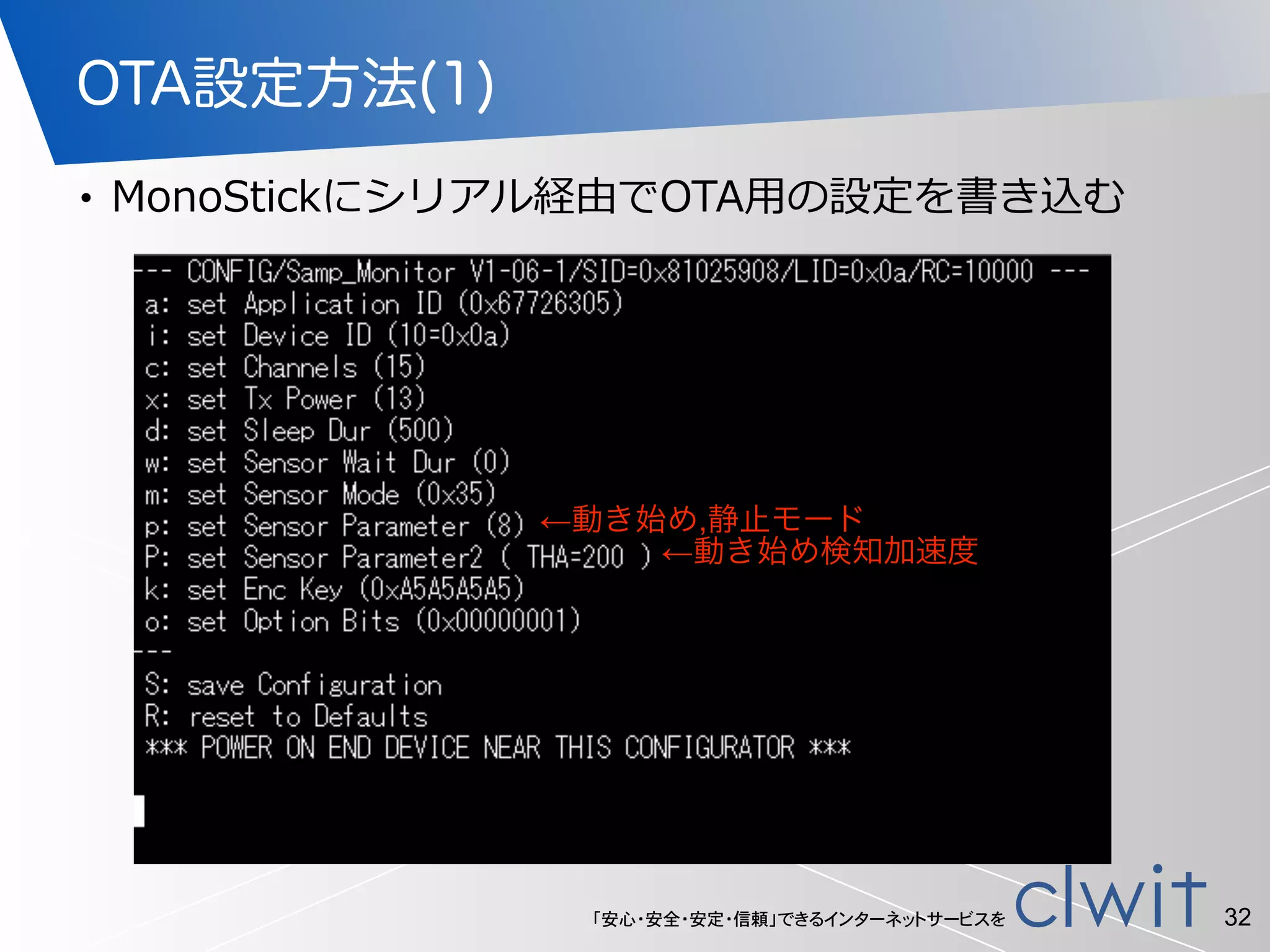 OTA設定方法(1)

• MonoStickにシリアル経由でOTA用の設定を書き込む

--- CONFIG/Samp_Monitor V1-06-1/SID=0x81025908/LID=0x0a/RC=10000 ---
a: set Application ID (0x67726305)
i: set Device ID (10=0x0a)
c: set Channels (15)
x: set Tx Power (13)
d: set Sleep Dur (500)
w: set Sensor Wait Dur (0)
m: set Sensor Mode (0x35)
p: set Sensor Parameter (8) ←動き始め,静止モード
P: set Sensor Parameter2 ( THA=200 ) ←動き始め検知加速度
k: set Enc Key (0xA5A5A5A5)
o: set Option Bits (0x00000001)
---
S: save Configuration
R: reset to Defaults
*** POWER ON END DEVICE NEAR THIS CONFIGURATOR ***

「安心・安全・安定・信頼」できるインターネットサービスを clwit 32